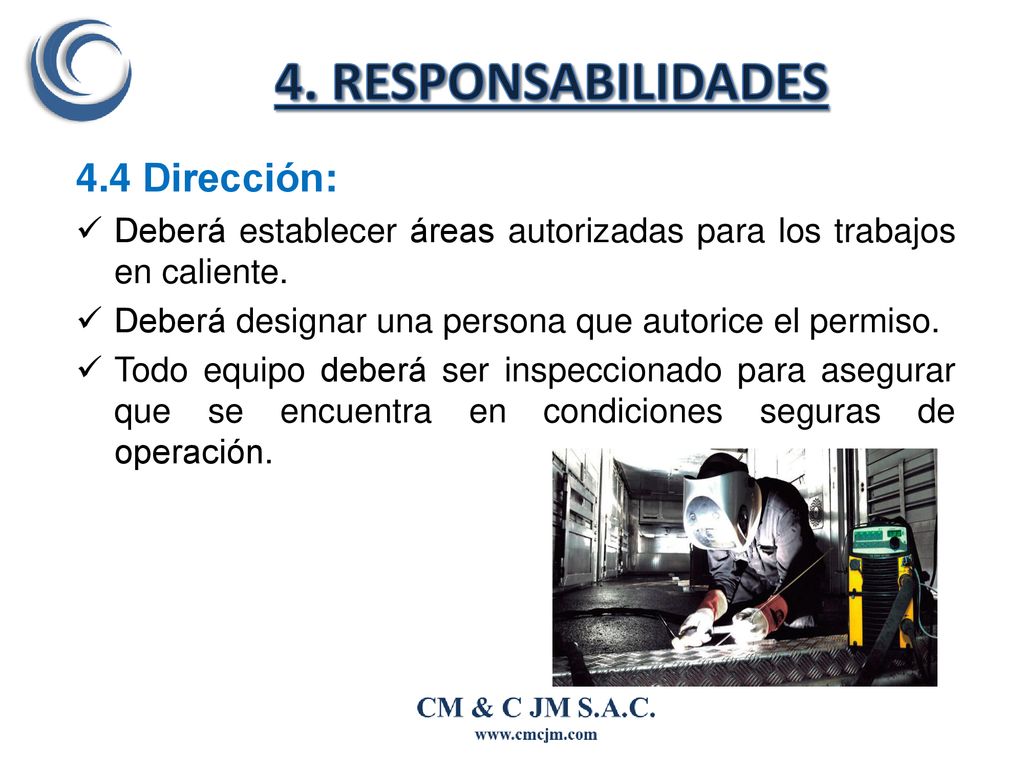 4. RESPONSABILIDADES

4.4 Dirección:

✓ Deberá establecer áreas autorizadas para los trabajos en caliente.

✓ Deberá designar una persona que autorice el permiso.

✓ Todo equipo deberá ser inspeccionado para asegurar que se encuentra en condiciones seguras de operación.

CM & C JM S.A.C.
www.cmcjm.com